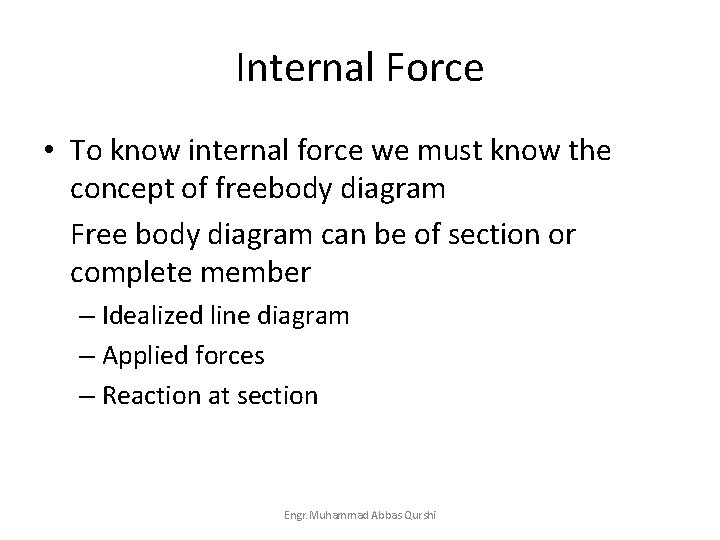 Internal Force

• To know internal force we must know the concept of freebody diagram

Free body diagram can be of section or complete member

– Idealized line diagram

– Applied forces

– Reaction at section

Engr. Muhammad Abbas Qurshi